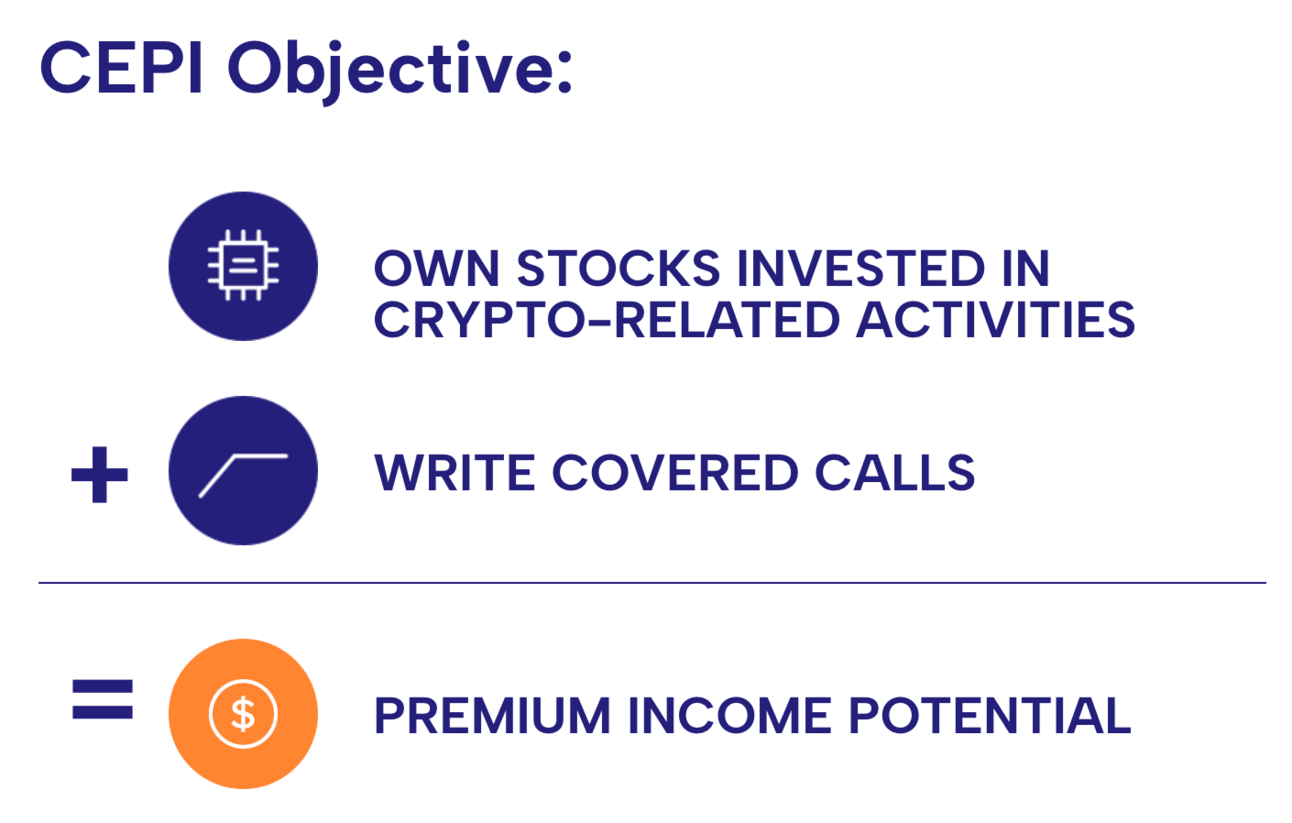 CEPI Objective:

OWN STOCKS INVESTED IN CRYPTO-RELATED ACTIVITIES

+ WRITE COVERED CALLS

= $ PREMIUM INCOME POTENTIAL